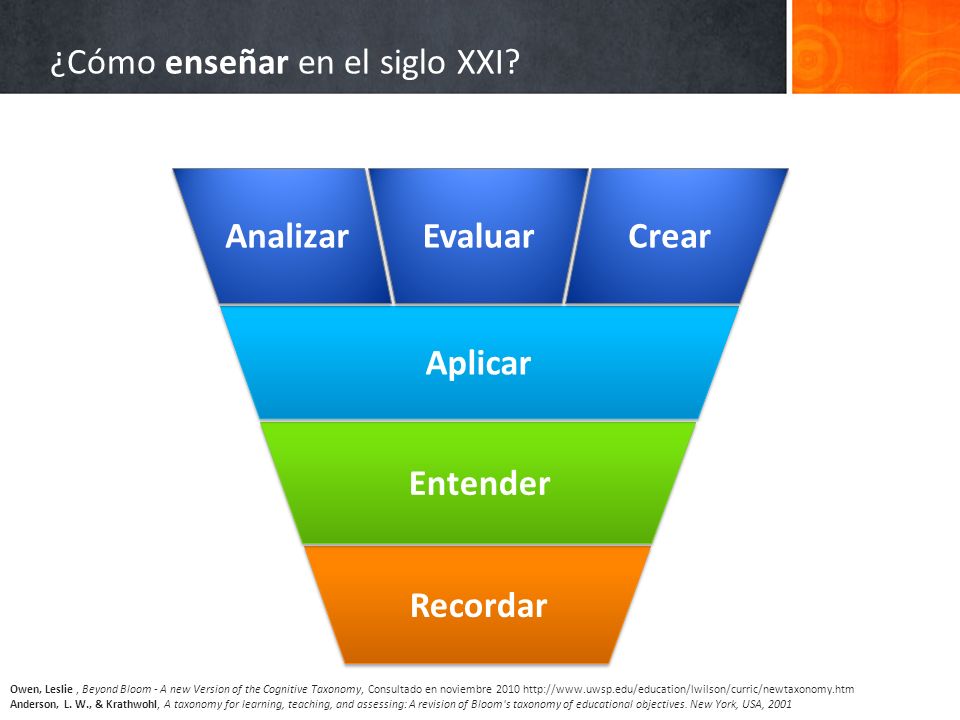 ¿Cómo enseñar en el siglo XXI?

Analizar

Evaluar

Crear

Aplicar

Entender

Recordar

Owen, Leslie , Beyond Bloom - A new Version of the Cognitive Taxonomy, Consultado en noviembre 2010 http://www.uwsp.edu/education/lwilson/curric/newtaxonomy.htm
Anderson, L. W., & Krathwohl, A taxonomy for learning, teaching, and assessing: A revision of Bloom's taxonomy of educational objectives. New York, USA, 2001